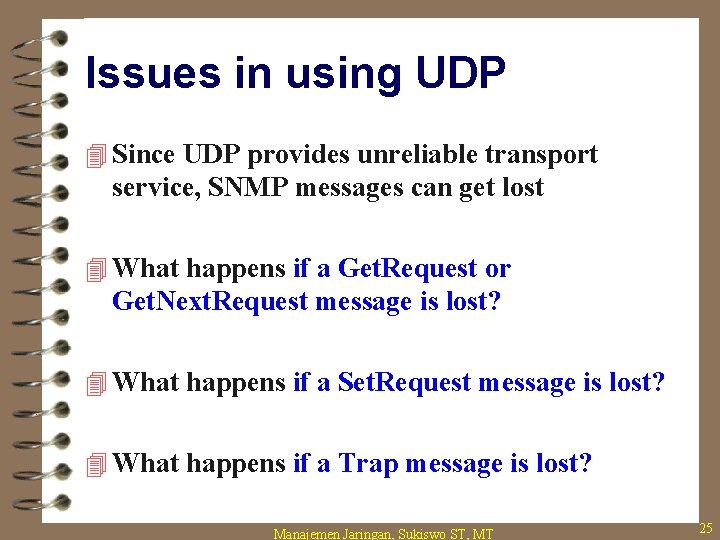 Issues in using UDP

Since UDP provides unreliable transport service, SNMP messages can get lost

What happens if a GetRequest or GetNextRequest message is lost?

What happens if a SetRequest message is lost?

What happens if a Trap message is lost?

Manajemen Jaringan, Sukiswo ST, MT

25